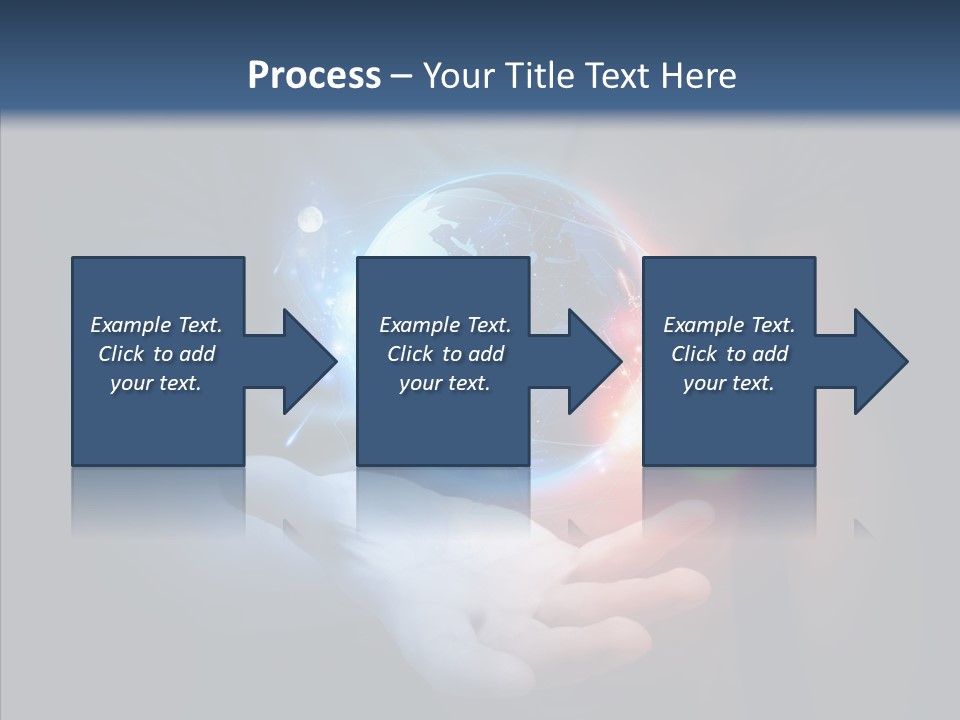 Process – Your Title Text Here

Example Text. Click to add your text.

Example Text. Click to add your text.

Example Text. Click to add your text.